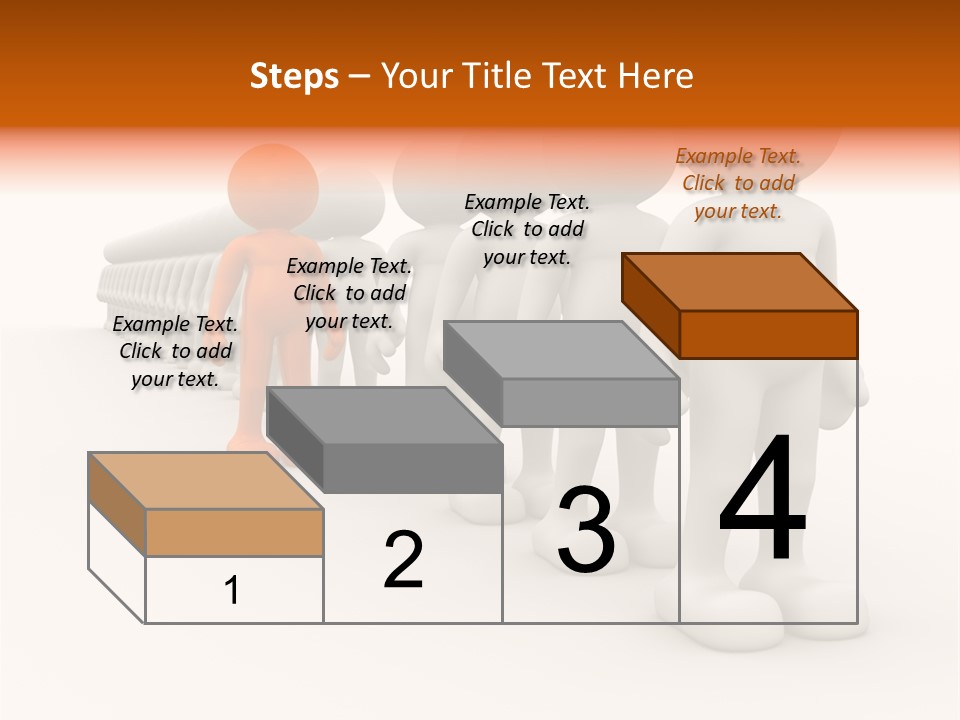 Steps – Your Title Text Here

Example Text. Click to add your text.

Example Text. Click to add your text.

Example Text. Click to add your text.

Example Text. Click to add your text.

1

2

3

4